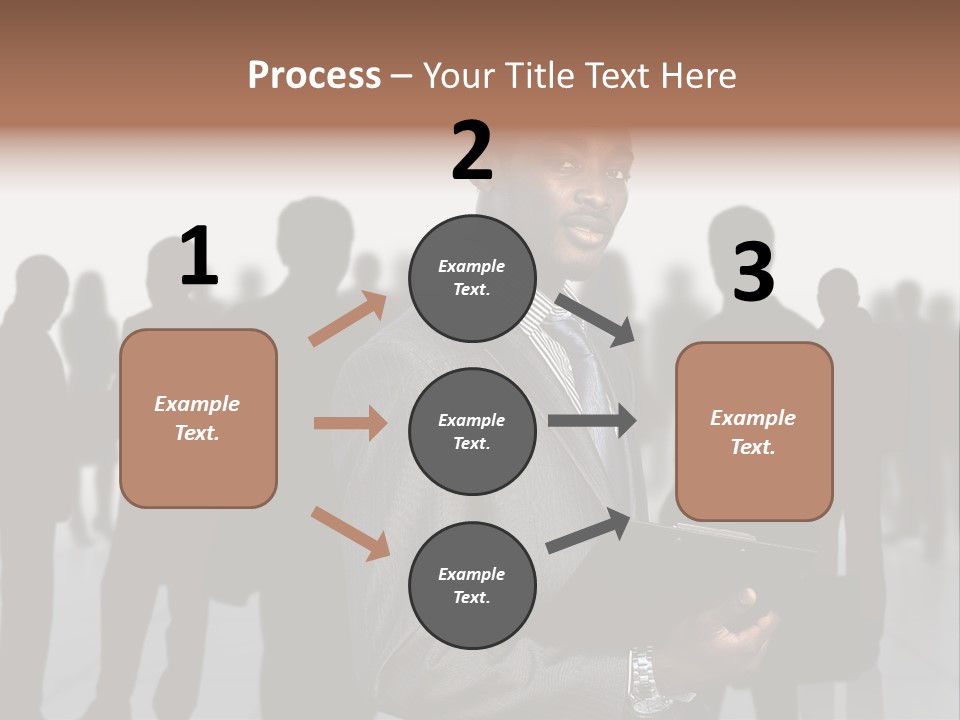 Process – Your Title Text Here

1

Example Text.

2

Example Text.

Example Text.

Example Text.

3

Example Text.